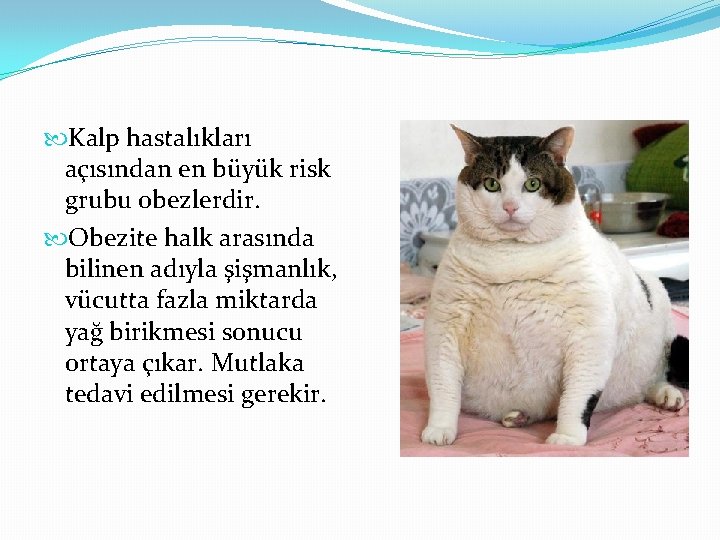 Kalp hastalıkları açısından en büyük risk grubu obezlerdir.

Obezite halk arasında bilinen adıyla şişmanlık, vücutta fazla miktarda yağ birikmesi sonucu ortaya çıkar. Mutlaka tedavi edilmesi gerekir.